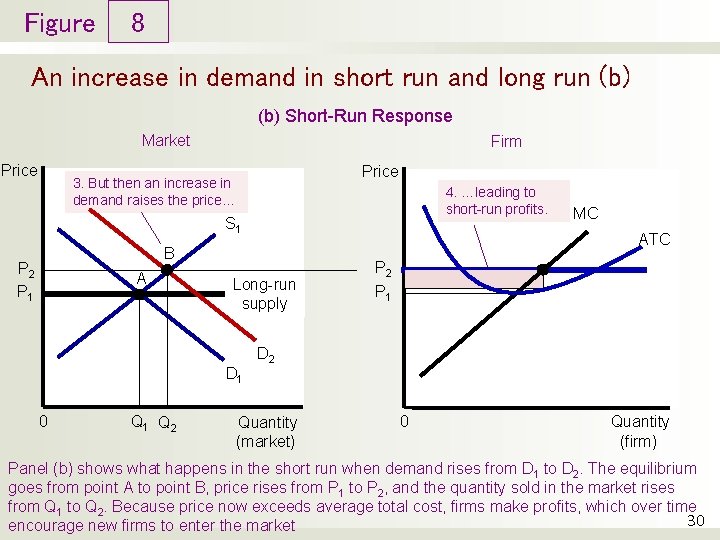 Figure 8

An increase in demand in short run and long run (b)

(b) Short-Run Response

Market

Price

3. But then an increase in demand raises the price...

$S_1$

B

A

$P_2$

$P_1$

Long-run supply

$D_2$

$D_1$

0

$Q_1$ $Q_2$

Quantity (market)

Firm

Price

4. ...leading to short-run profits.

MC

ATC

$P_2$

$P_1$

0

Quantity (firm)

Panel (b) shows what happens in the short run when demand rises from $D_1$ to $D_2$. The equilibrium goes from point A to point B, price rises from $P_1$ to $P_2$, and the quantity sold in the market rises from $Q_1$ to $Q_2$. Because price now exceeds average total cost, firms make profits, which over time encourage new firms to enter the market

30